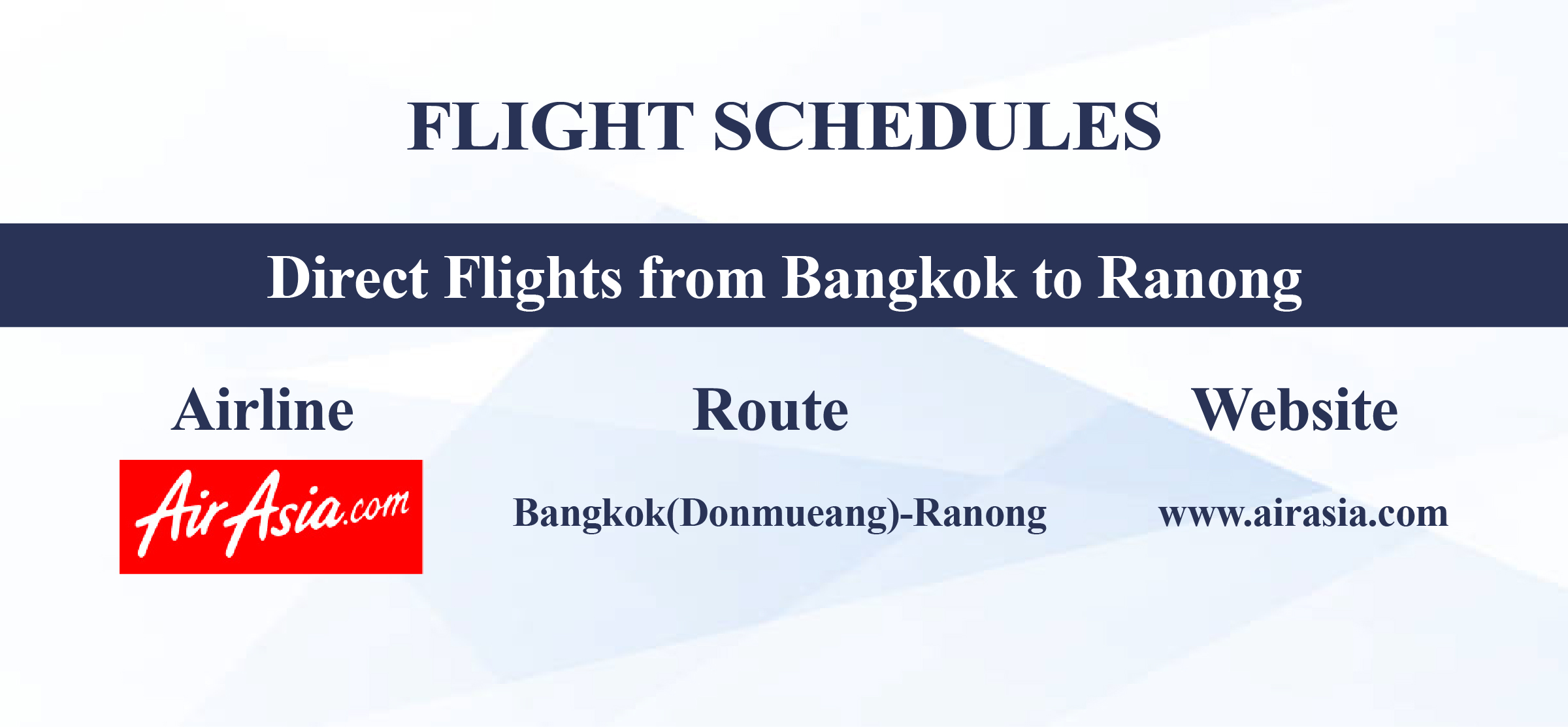 FLIGHT SCHEDULES

Direct Flights from Bangkok to Ranong

| Airline | Route | Website |
|---|---|---|
| AirAsia.com | Bangkok(Donmueang)-Ranong | www.airasia.com |